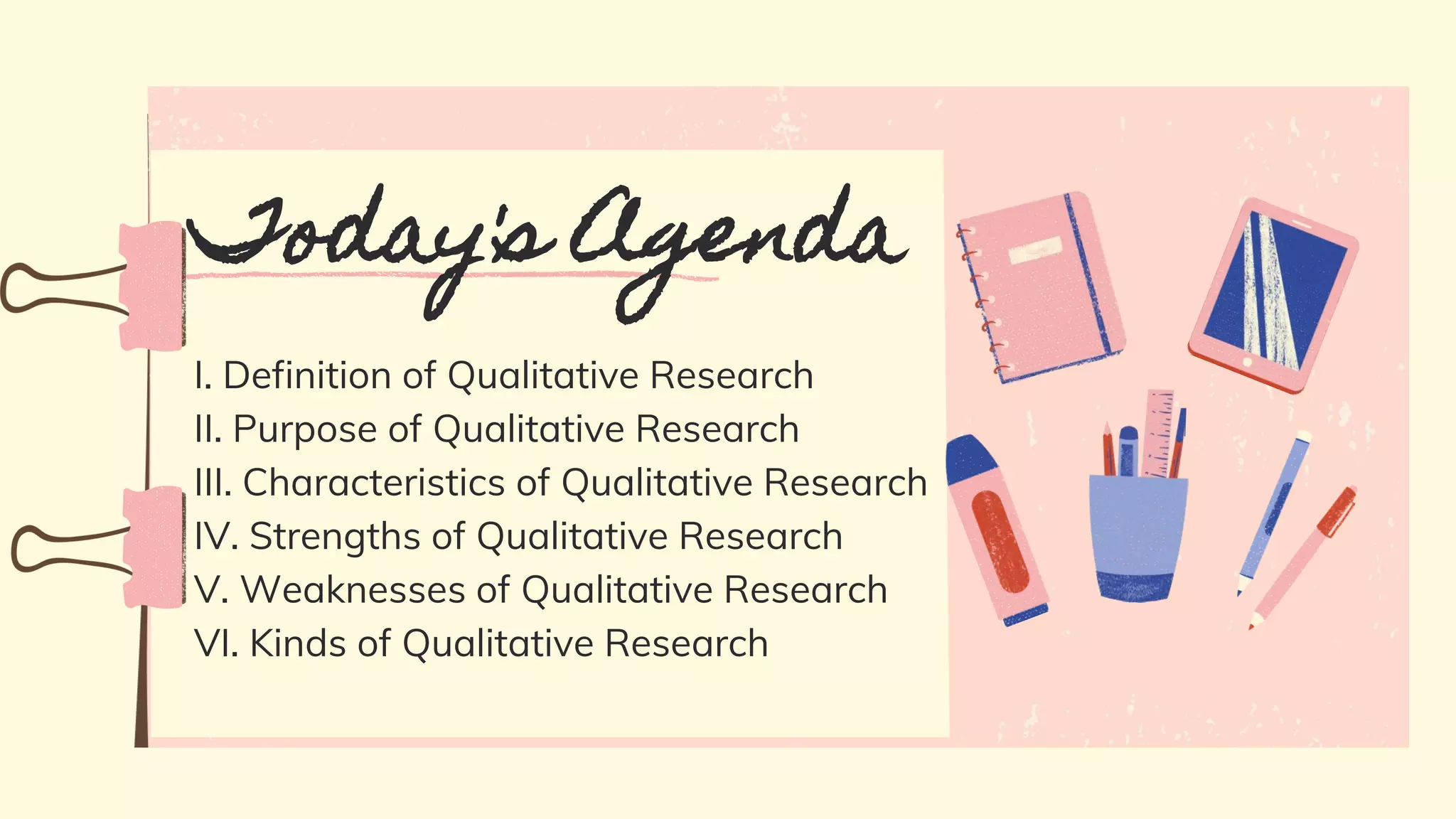 Today's Agenda

I. Definition of Qualitative Research
II. Purpose of Qualitative Research
III. Characteristics of Qualitative Research
IV. Strengths of Qualitative Research
V. Weaknesses of Qualitative Research
VI. Kinds of Qualitative Research